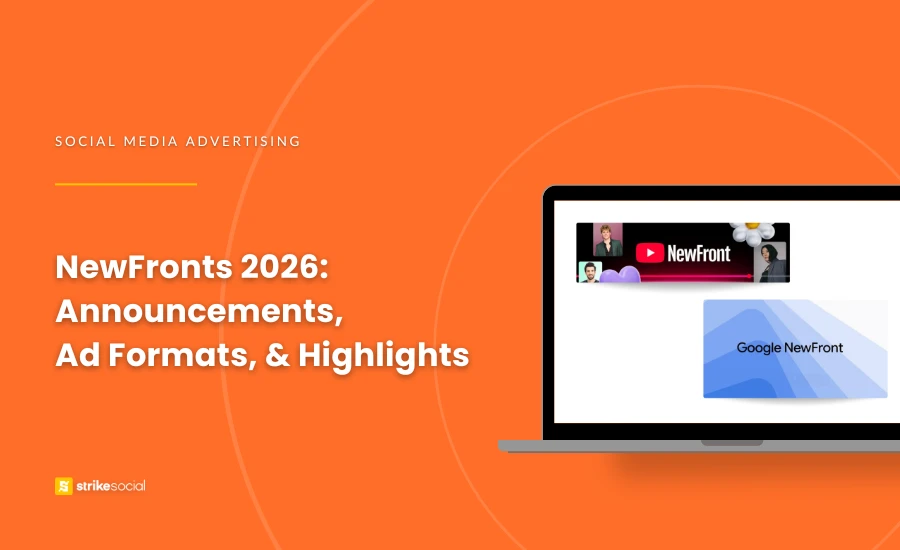 SOCIAL MEDIA ADVERTISING

NewFronts 2026: Announcements, Ad Formats, & Highlights

NewFront

Google NewFront

strikesocial